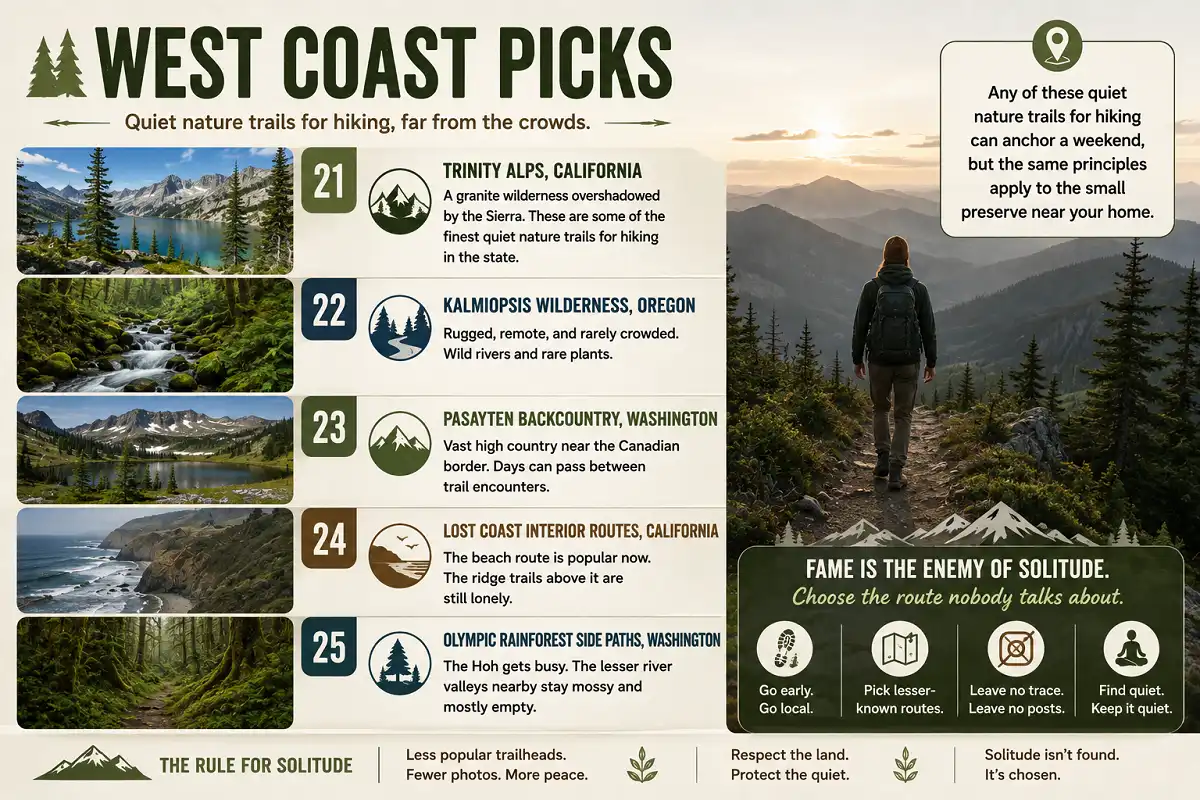 WEST COAST PICKS

Quiet nature trails for hiking, far from the crowds.

21
TRINITY ALPS, CALIFORNIA
A granite wilderness overshadowed by the Sierra. These are some of the finest quiet nature trails for hiking in the state.

22
KALMIOPSIS WILDERNESS, OREGON
Rugged, remote, and rarely crowded. Wild rivers and rare plants.

23
PASAYTEN BACKCOUNTRY, WASHINGTON
Vast high country near the Canadian border. Days can pass between trail encounters.

24
LOST COAST INTERIOR ROUTES, CALIFORNIA
The beach route is popular now. The ridge trails above it are still lonely.

25
OLYMPIC RAINFOREST SIDE PATHS, WASHINGTON
The Hoh gets busy. The lesser river valleys nearby stay mossy and mostly empty.

Any of these quiet nature trails for hiking can anchor a weekend, but the same principles apply to the small preserve near your home.

FAME IS THE ENEMY OF SOLITUDE.
Choose the route nobody talks about.

Go early. Go local.

Pick lesser-known routes.

Leave no trace. Leave no posts.

Find quiet. Keep it quiet.

THE RULE FOR SOLITUDE

Less popular trailheads. Fewer photos. More peace.

Respect the land. Protect the quiet.

Solitude isn't found. It's chosen.